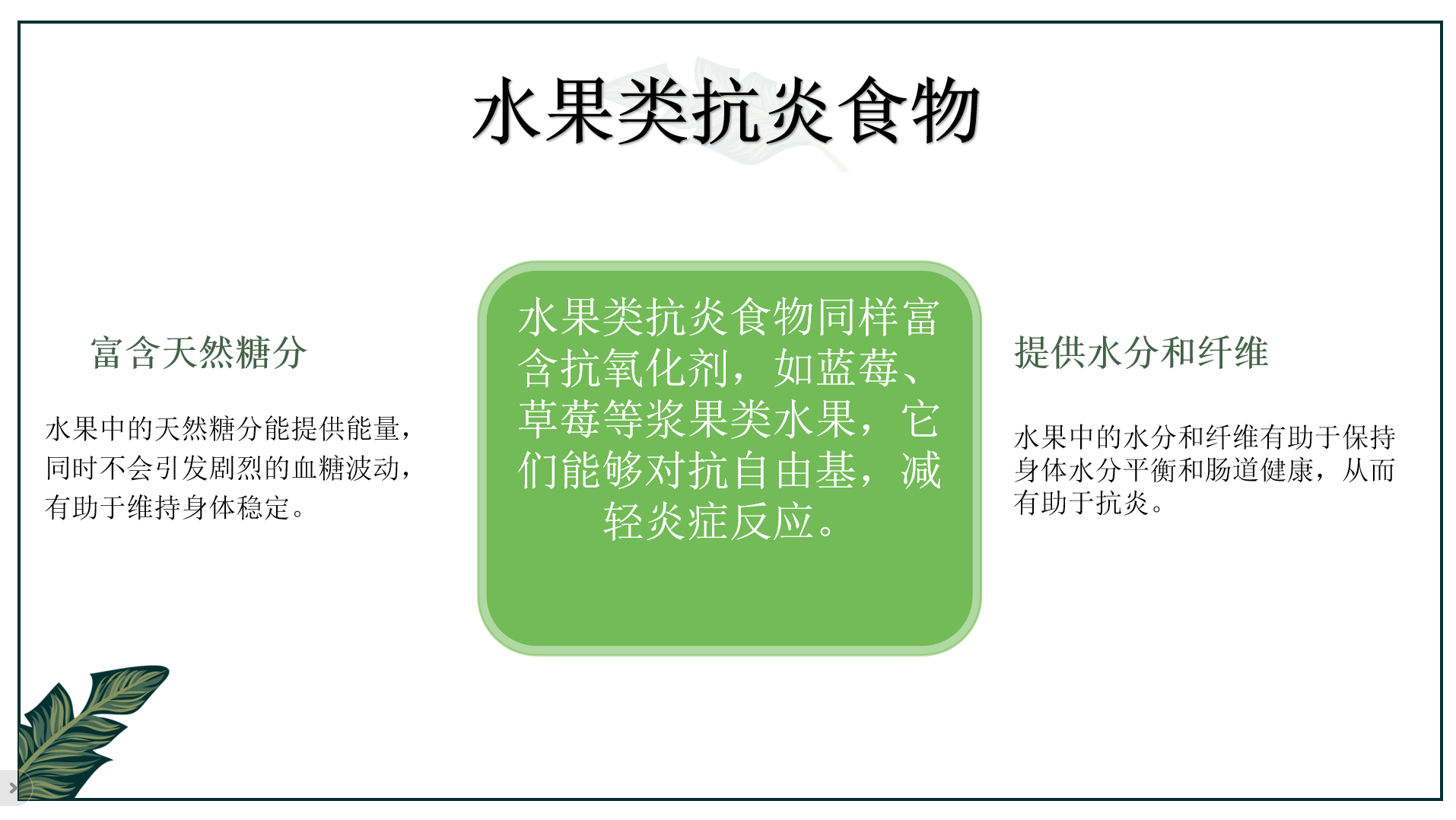 水果类抗炎食物

富含天然糖分

水果中的天然糖分能提供能量，同时不会引发剧烈的血糖波动，有助于维持身体稳定。

水果类抗炎食物同样富含抗氧化剂，如蓝莓、草莓等浆果类水果，它们能够对抗自由基，减轻炎症反应。

提供水分和纤维

水果中的水分和纤维有助于保持身体水分平衡和肠道健康，从而有助于抗炎。